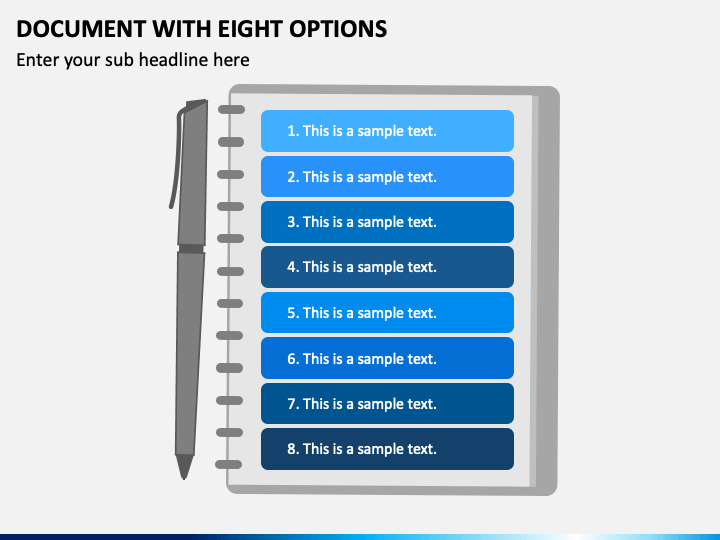 DOCUMENT WITH EIGHT OPTIONS

Enter your sub headline here

1. This is a sample text.

2. This is a sample text.

3. This is a sample text.

4. This is a sample text.

5. This is a sample text.

6. This is a sample text.

7. This is a sample text.

8. This is a sample text.